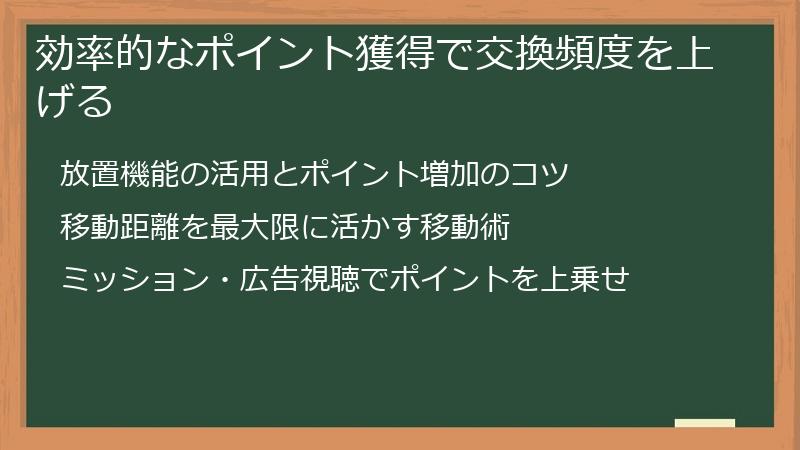 効率的なポイント獲得で交換頻度を上げる

放置機能の活用とポイント増加のコツ

移動距離を最大限に活かす移動術

ミッション・広告視聴でポイントを上乗せ